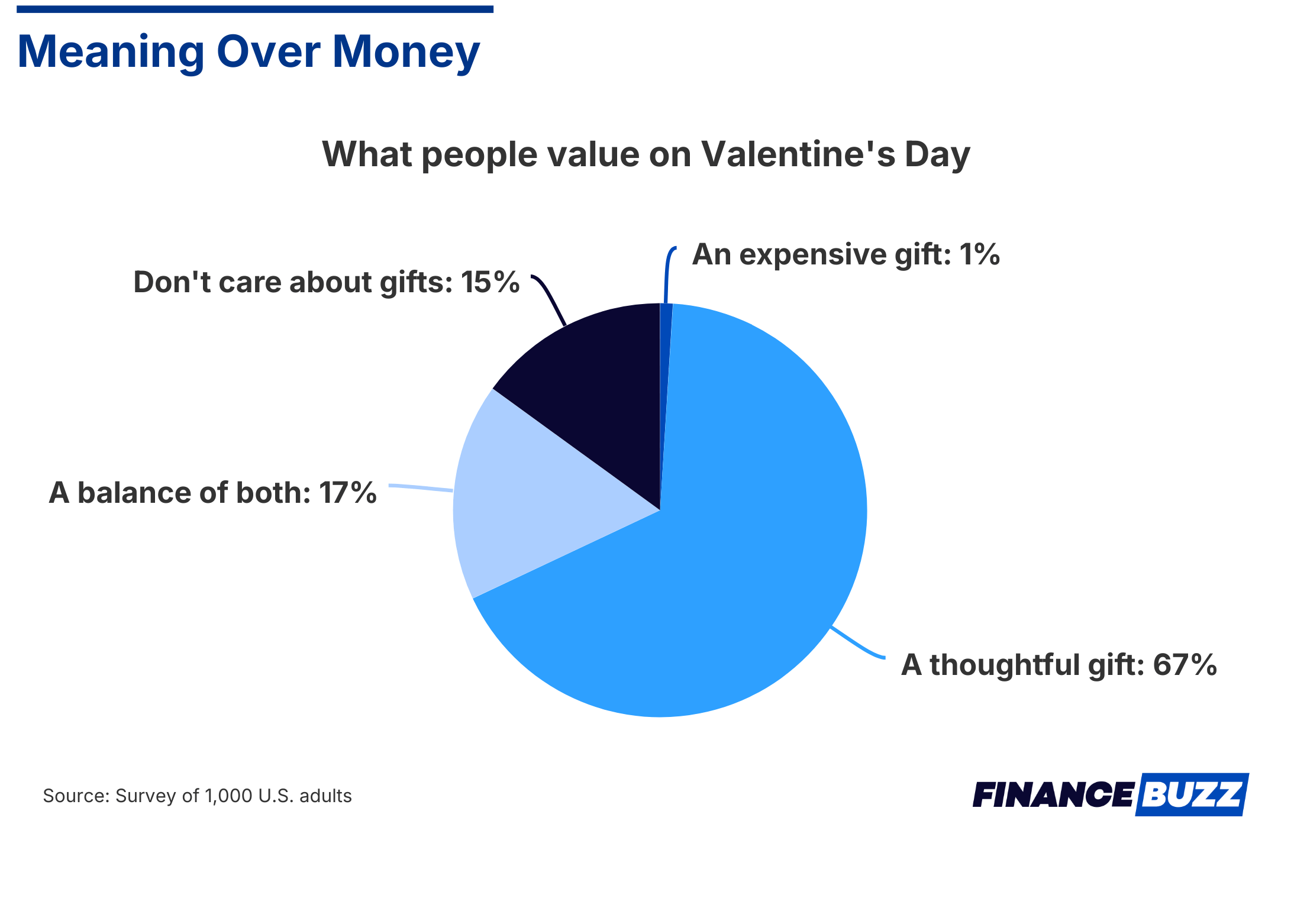 Meaning Over Money

What people value on Valentine's Day

Don't care about gifts: 15%

An expensive gift: 1%

A balance of both: 17%

A thoughtful gift: 67%

Source: Survey of 1,000 U.S. adults

FINANCE BUZZ